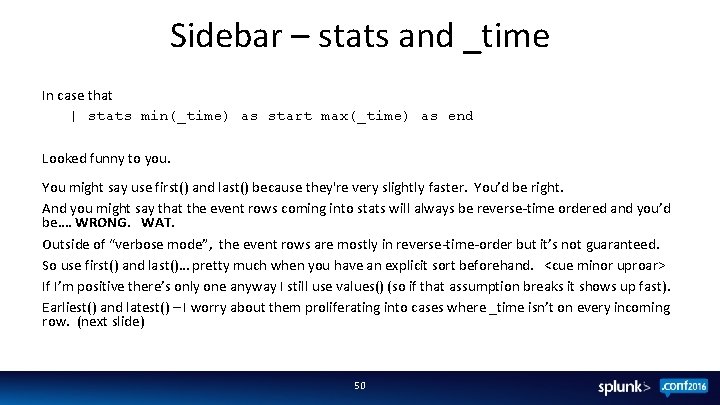 Sidebar – stats and _time

In case that
| stats min(_time) as start max(_time) as end

Looked funny to you.

You might say use first() and last() because they're very slightly faster. You'd be right.

And you might say that the event rows coming into stats will always be reverse-time ordered and you'd be…. WRONG. WAT.

Outside of "verbose mode", the event rows are mostly in reverse-time-order but it's not guaranteed.

So use first() and last()… pretty much when you have an explicit sort beforehand. <cue minor uproar>

If I'm positive there's only one anyway I still use values() (so if that assumption breaks it shows up fast).

Earliest() and latest() – I worry about them proliferating into cases where _time isn't on every incoming row. (next slide)

50

splunk> .conf2016